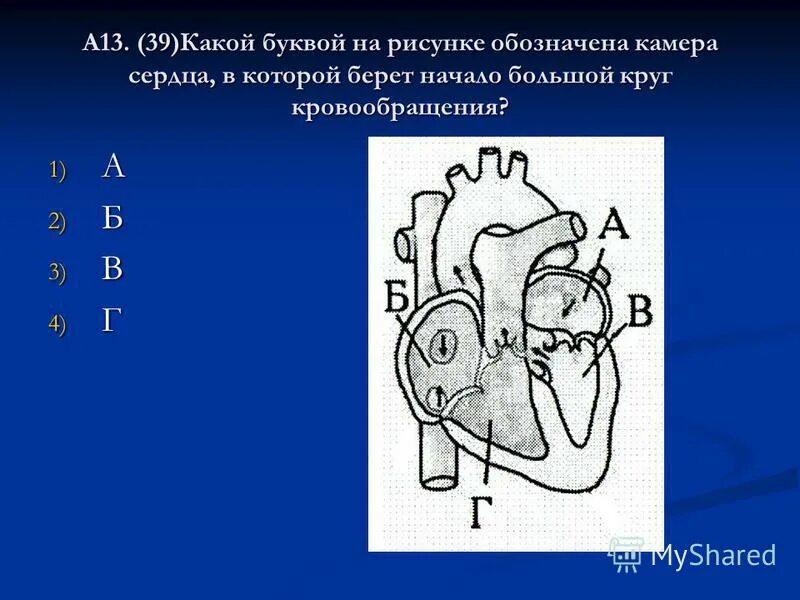 А13. (39)Какой буквой на рисунке обозначена камера сердца, в которой берет начало большой круг кровообращения?

1) А
2) Б
3) В
4) Г

А
Б
В
Г

MyShared